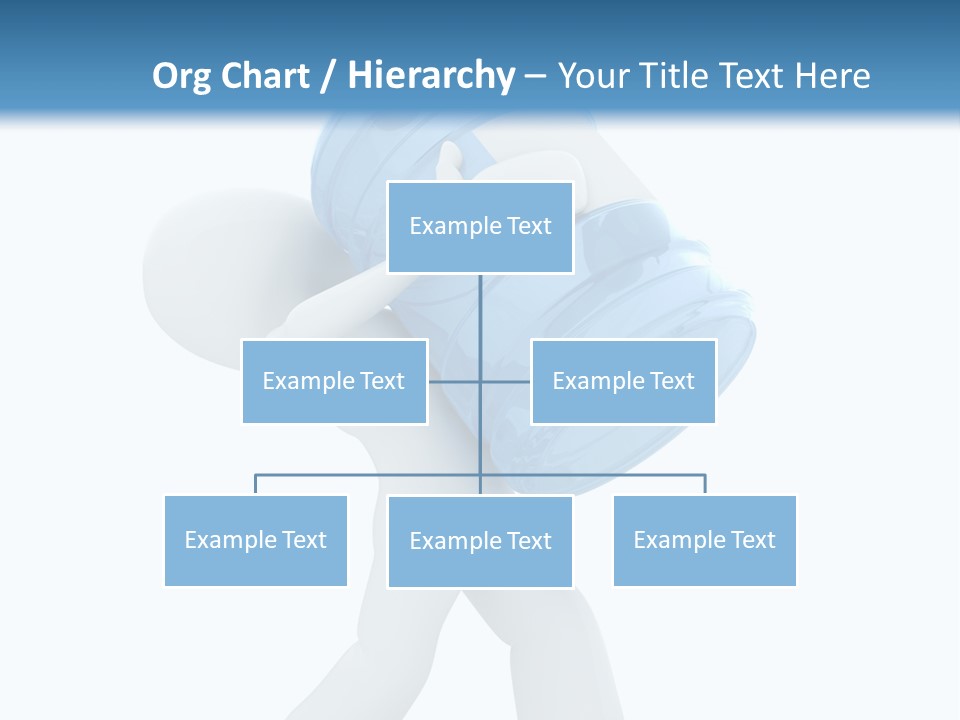 Org Chart / Hierarchy – Your Title Text Here

Example Text

Example Text

Example Text

Example Text

Example Text

Example Text